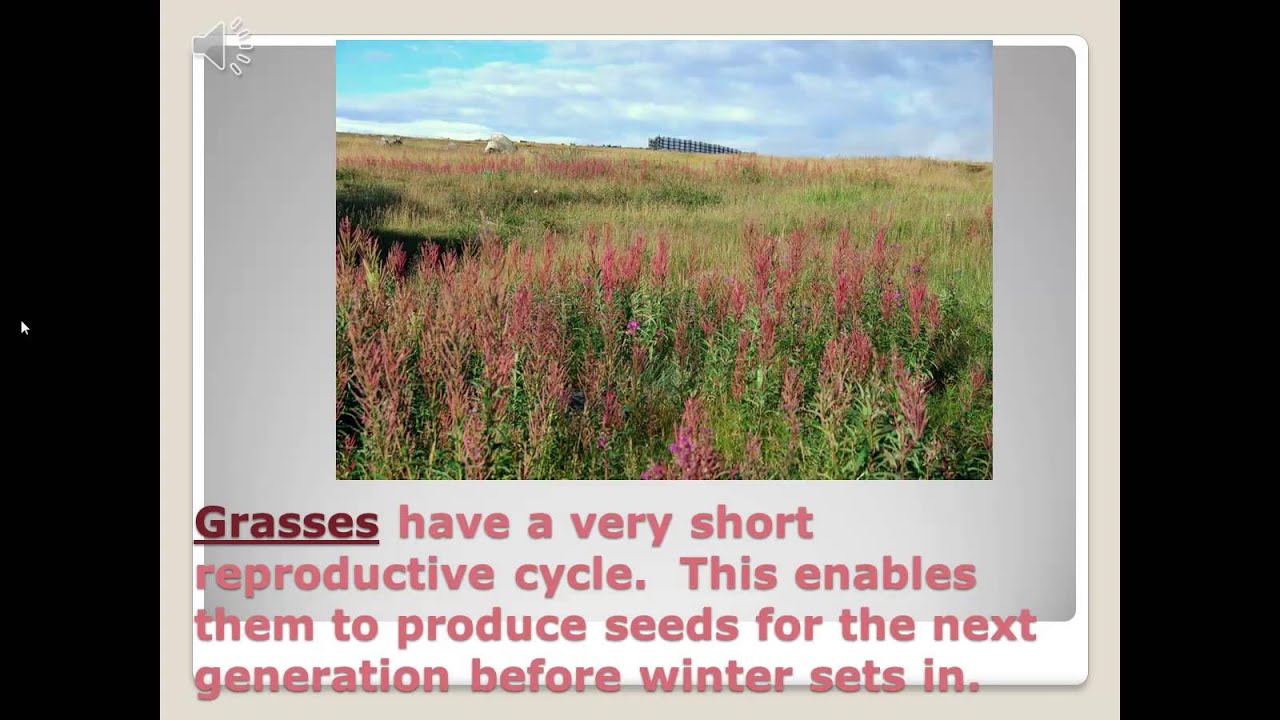 Grasses have a very short reproductive cycle. This enables them to produce seeds for the next generation before winter sets in.